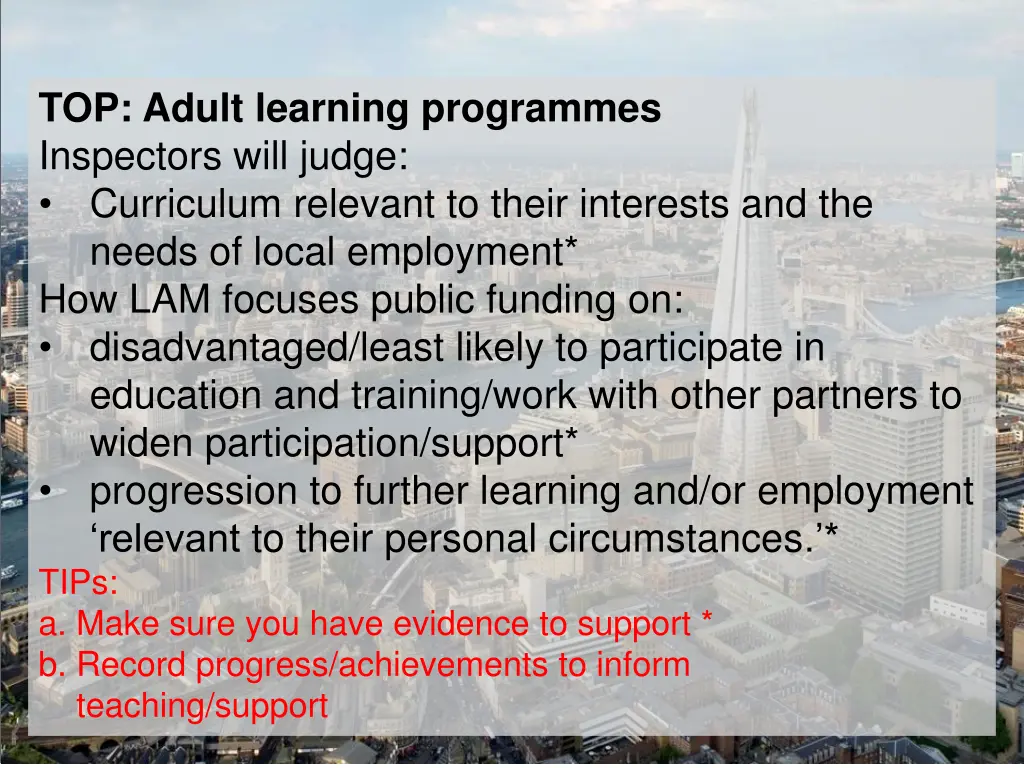 TOP: Adult learning programmes
Inspectors will judge:
• Curriculum relevant to their interests and the needs of local employment*
How LAM focuses public funding on:
• disadvantaged/least likely to participate in education and training/work with other partners to widen participation/support*
• progression to further learning and/or employment ‘relevant to their personal circumstances.’*
TIPs:
a. Make sure you have evidence to support *
b. Record progress/achievements to inform teaching/support